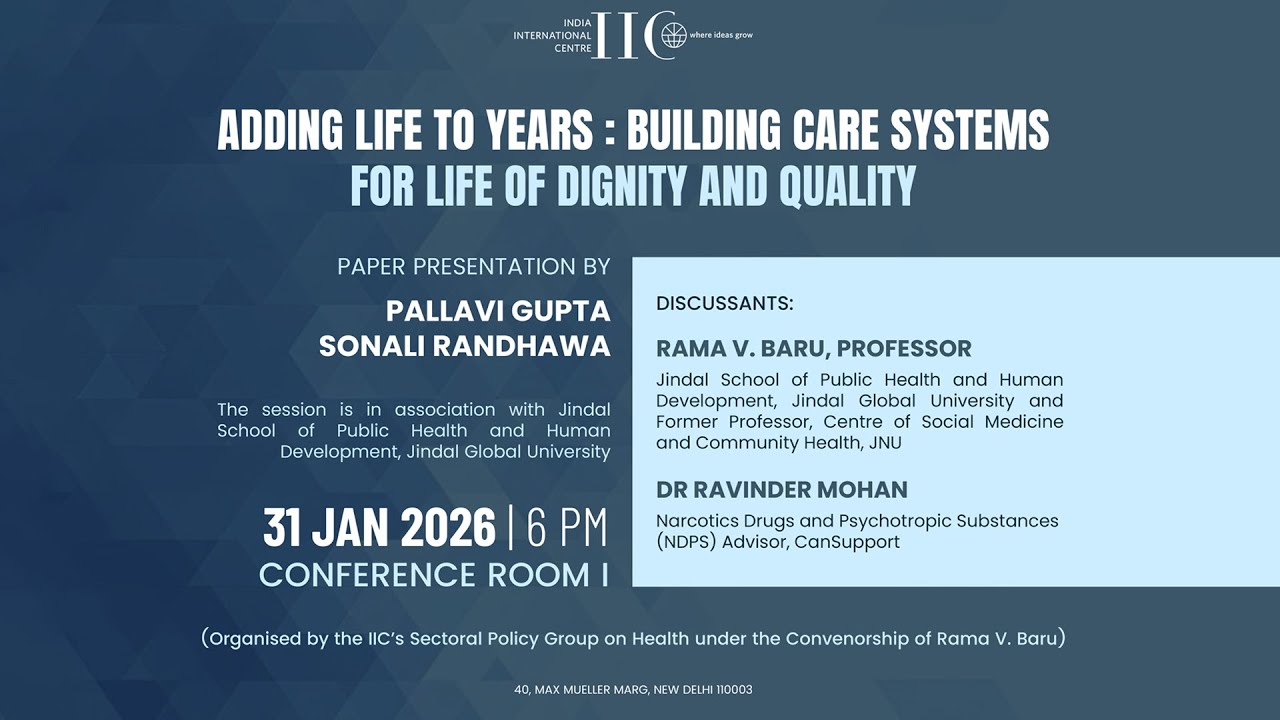 INDIA INTERNATIONAL CENTRE IIC where ideas grow

ADDING LIFE TO YEARS : BUILDING CARE SYSTEMS FOR LIFE OF DIGNITY AND QUALITY

PAPER PRESENTATION BY

PALLAVI GUPTA
SONALI RANDHAWA

The session is in association with Jindal School of Public Health and Human Development, Jindal Global University

31 JAN 2026 | 6 PM
CONFERENCE ROOM I

DISCUSSANTS:

RAMA V. BARU, PROFESSOR
Jindal School of Public Health and Human Development, Jindal Global University and Former Professor, Centre of Social Medicine and Community Health, JNU

DR RAVINDER MOHAN
Narcotics Drugs and Psychotropic Substances (NDPS) Advisor, CanSupport

(Organised by the IIC's Sectoral Policy Group on Health under the Convenorship of Rama V. Baru)

40, MAX MUELLER MARG, NEW DELHI 110003